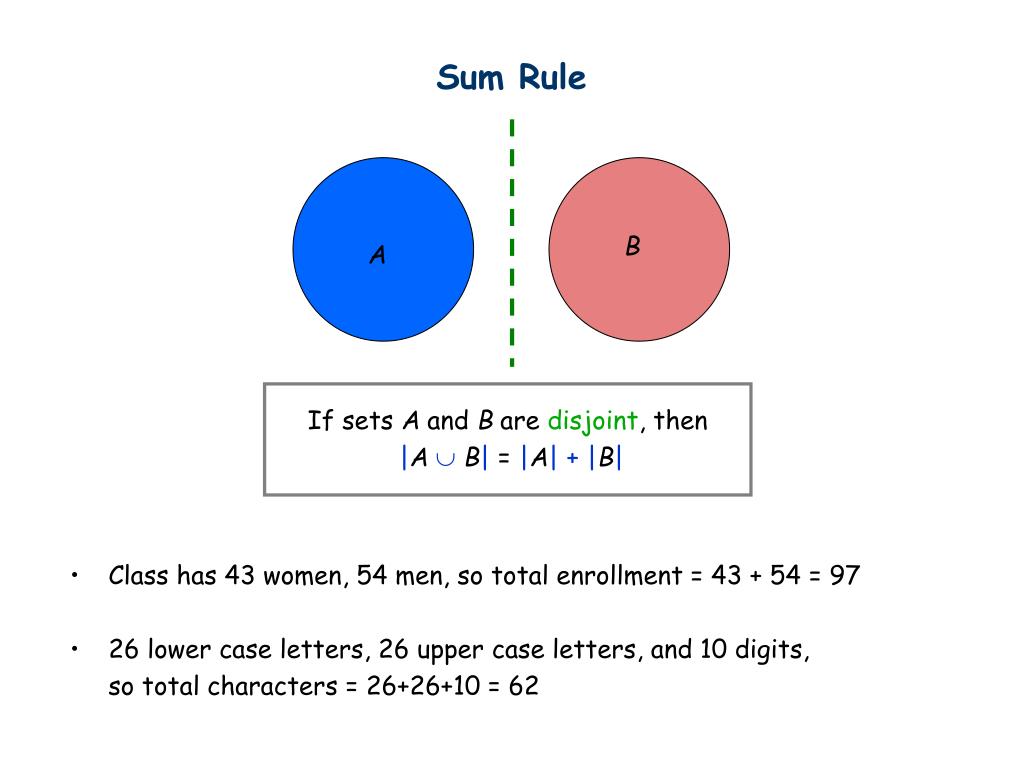 Sum Rule

A

B

If sets $A$ and $B$ are disjoint, then
$|A \cup B| = |A| + |B|$

• Class has 43 women, 54 men, so total enrollment = 43 + 54 = 97

• 26 lower case letters, 26 upper case letters, and 10 digits, so total characters = 26+26+10 = 62